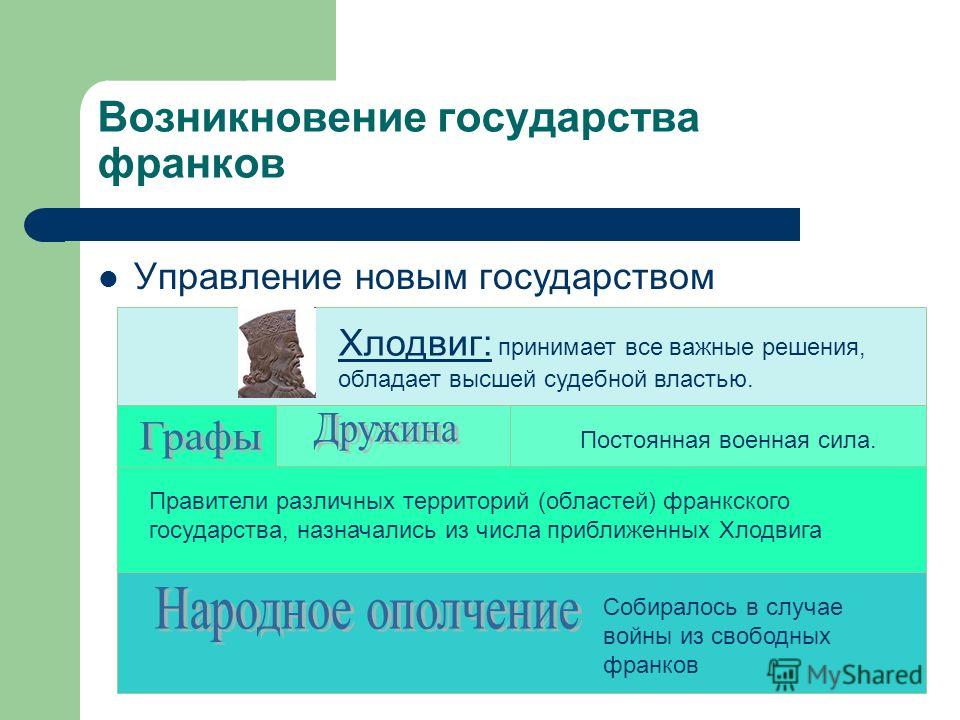 Возникновение государства франков

Управление новым государством

Хлодвиг: принимает все важные решения, обладает высшей судебной властью.

Графы

Дружина

Постоянная военная сила.

Правители различных территорий (областей) франкского государства, назначались из числа приближенных Хлодвига

Народное ополчение

Собиралось в случае войны из свободных франков

MyShared